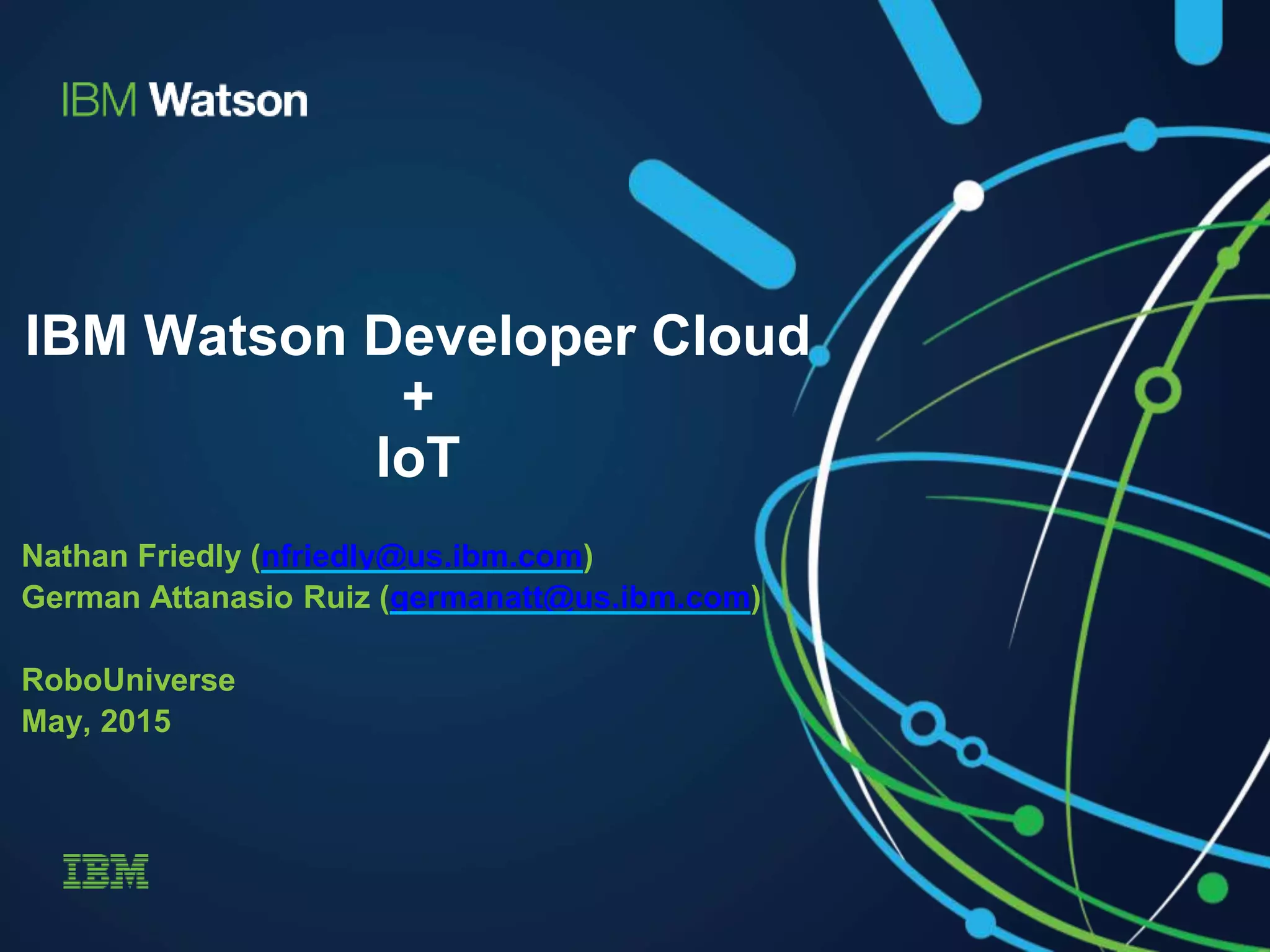 IBM Watson

IBM Watson Developer Cloud
+
IoT

Nathan Friedly (nfriedly@us.ibm.com)
German Attanasio Ruiz (germanatt@us.ibm.com)

RoboUniverse
May, 2015

IBM